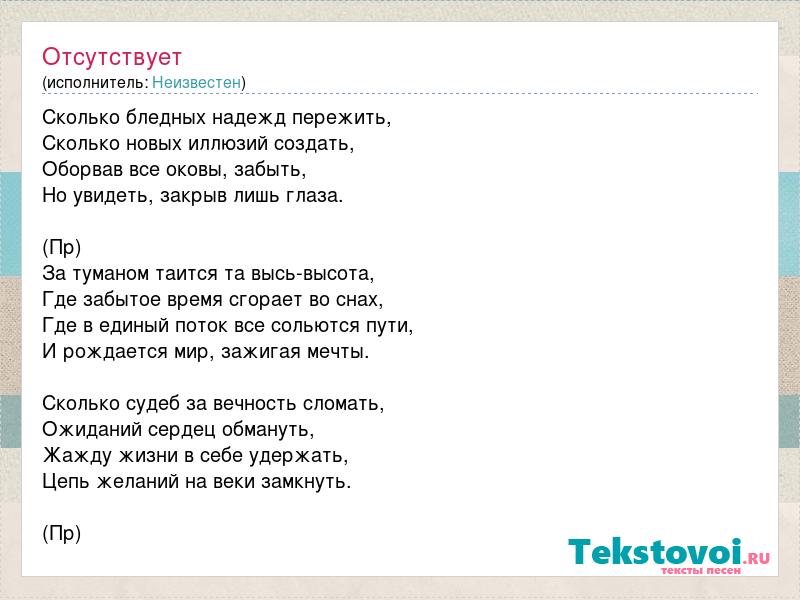 Отсутствует
(исполнитель: Неизвестен)

Сколько бледных надежд пережить,
Сколько новых иллюзий создать,
Оборвав все оковы, забыть,
Но увидеть, закрыв лишь глаза.

(Пр)
За туманом таится та высь-высота,
Где забытое время сгорает во снах,
Где в единый поток все сольются пути,
И рождается мир, зажигая мечты.

Сколько судеб за вечность сломать,
Ожиданий сердец обмануть,
Жажду жизни в себе удержать,
Цепь желаний на веки замкнуть.

(Пр)

Tekstovoi.RU
тексты песен